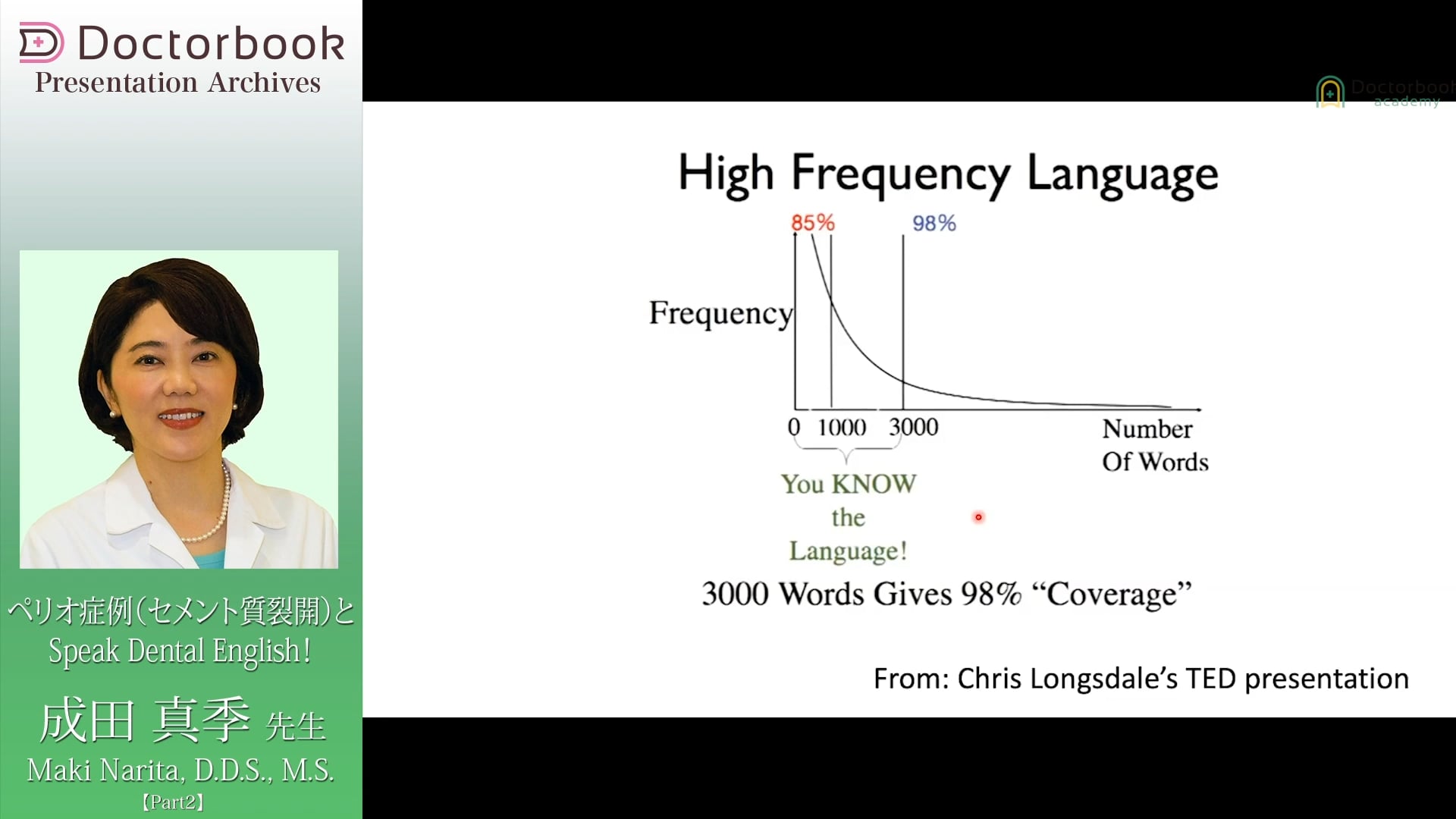 Doctorbook
Presentation Archives

ペリオ症例(セメント質裂開)と
Speak Dental English!

成田 真季 先生
Maki Narita, D.D.S., M.S.
【Part2】

Doctorbook academy

High Frequency Language

85%
98%

Frequency

0 1000 3000

Number Of Words

You KNOW the Language!

3000 Words Gives 98% “Coverage”

From: Chris Longsdale’s TED presentation